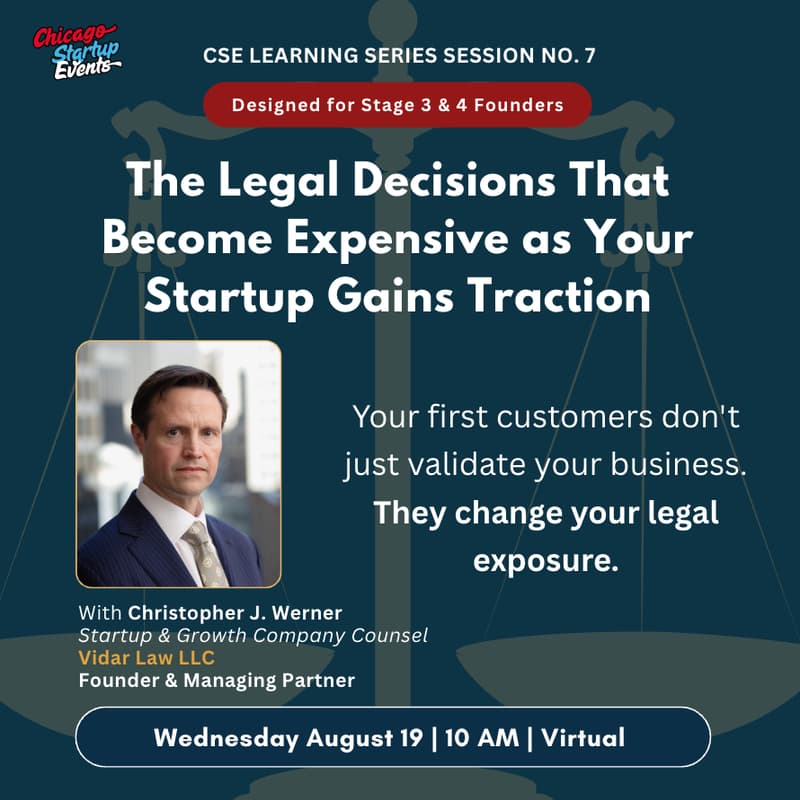 Chicago Startup Events

CSE LEARNING SERIES SESSION NO. 7

Designed for Stage 3 & 4 Founders

The Legal Decisions That Become Expensive as Your Startup Gains Traction

Your first customers don't just validate your business. They change your legal exposure.

With Christopher J. Werner
Startup & Growth Company Counsel
Vidar Law LLC
Founder & Managing Partner

Wednesday August 19 | 10 AM | Virtual